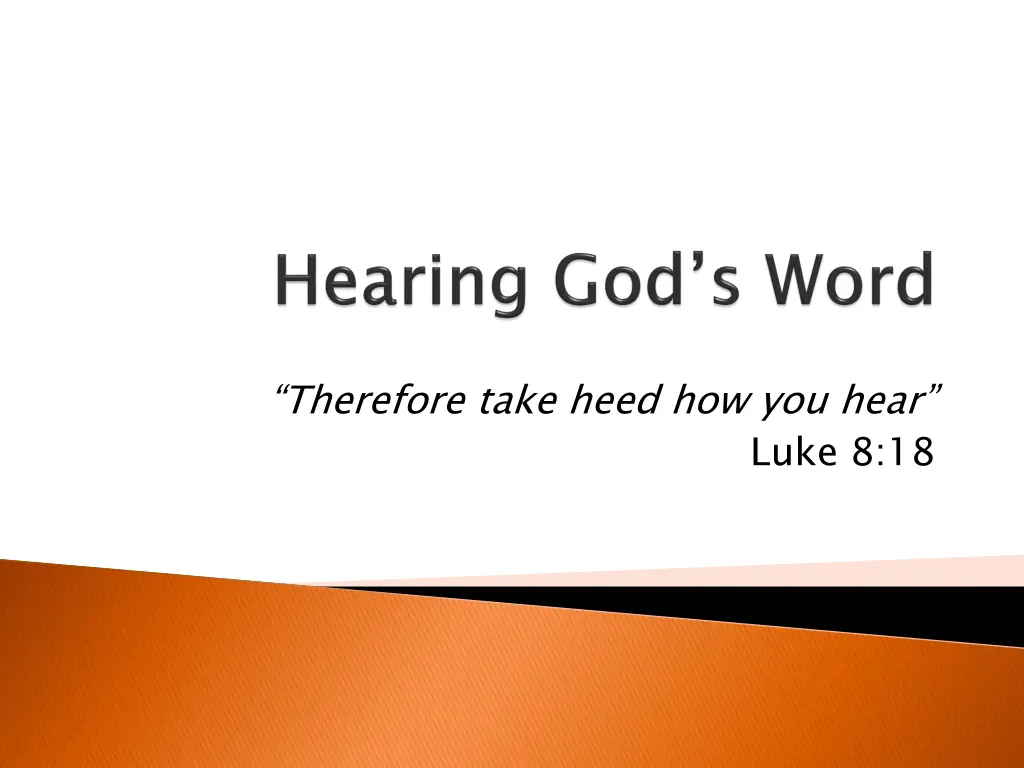 Hearing God’s Word

“Therefore take heed how you hear”
Luke 8:18